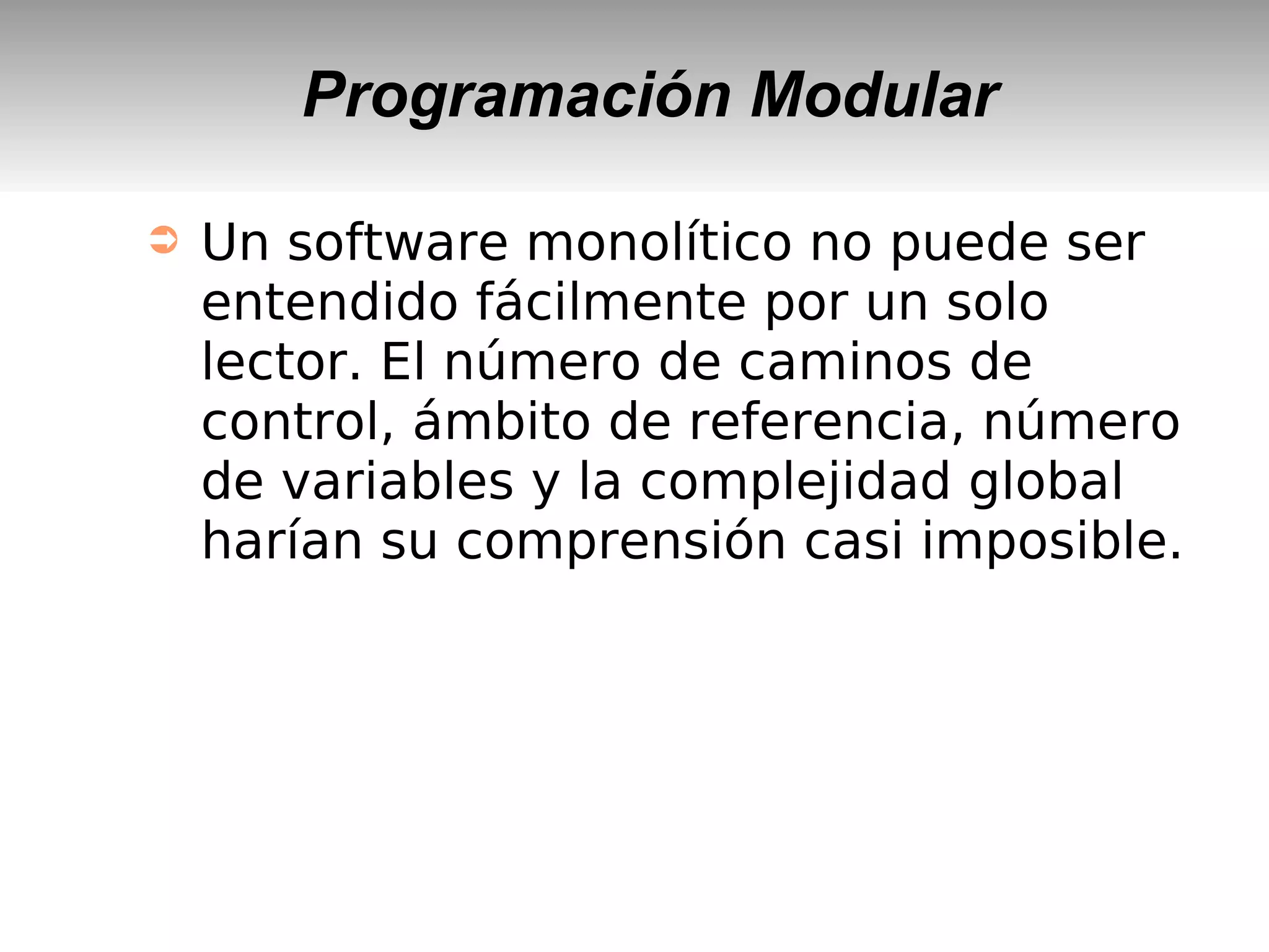 Programación Modular

Un software monolítico no puede ser entendido fácilmente por un solo lector. El número de caminos de control, ámbito de referencia, número de variables y la complejidad global harían su comprensión casi imposible.